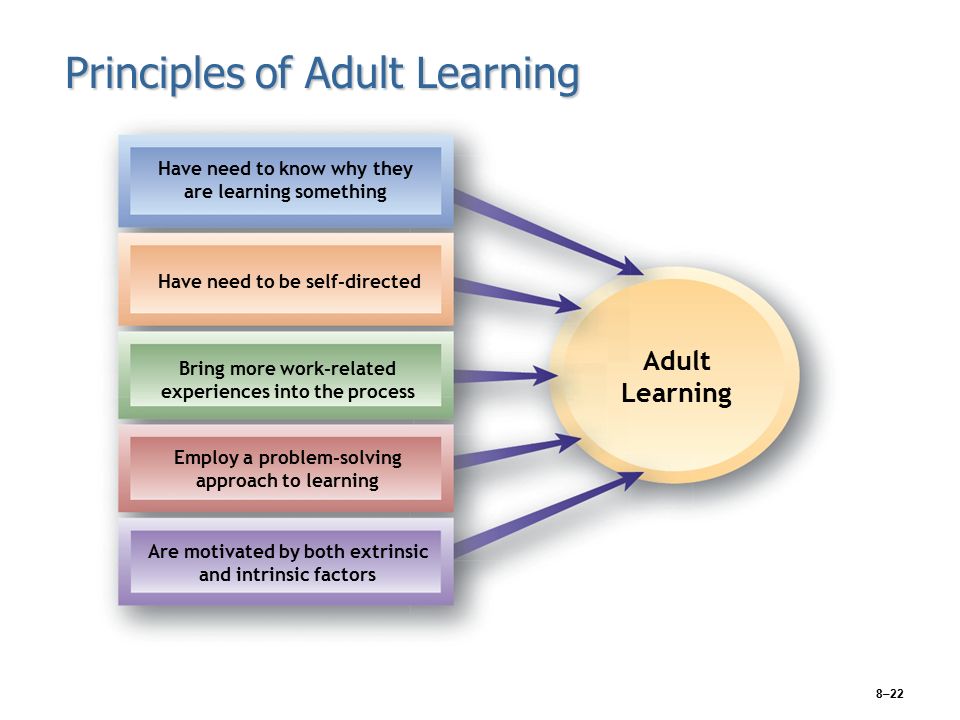 Principles of Adult Learning

Have need to know why they are learning something

Have need to be self-directed

Bring more work-related experiences into the process

Employ a problem-solving approach to learning

Are motivated by both extrinsic and intrinsic factors

Adult Learning

8–22